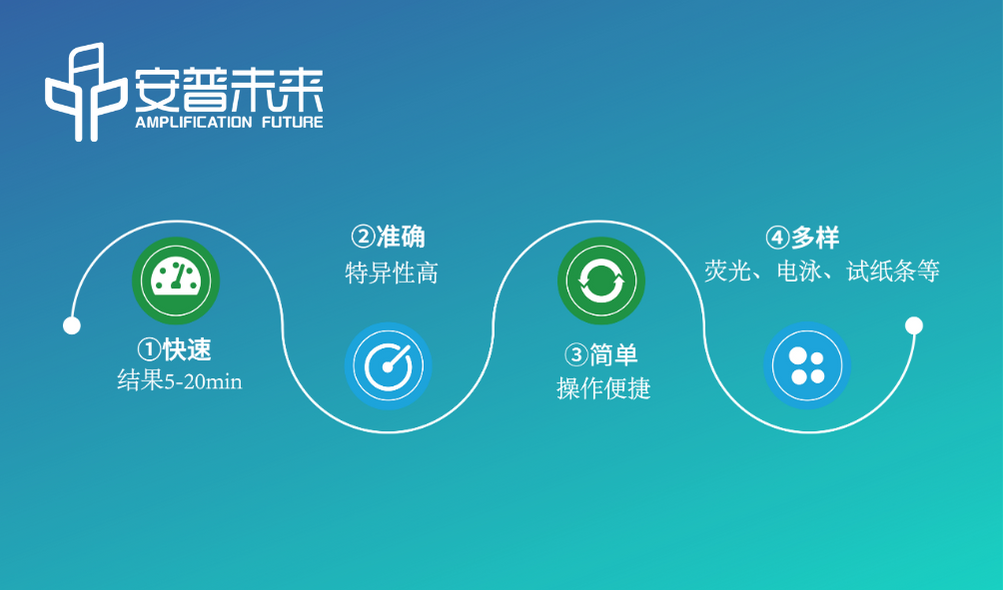 安普未来
AMPLIFICATION FUTURE

①快速
结果5-20min

②准确
特异性高

③简单
操作便捷

④多样
荧光、电泳、试纸条等